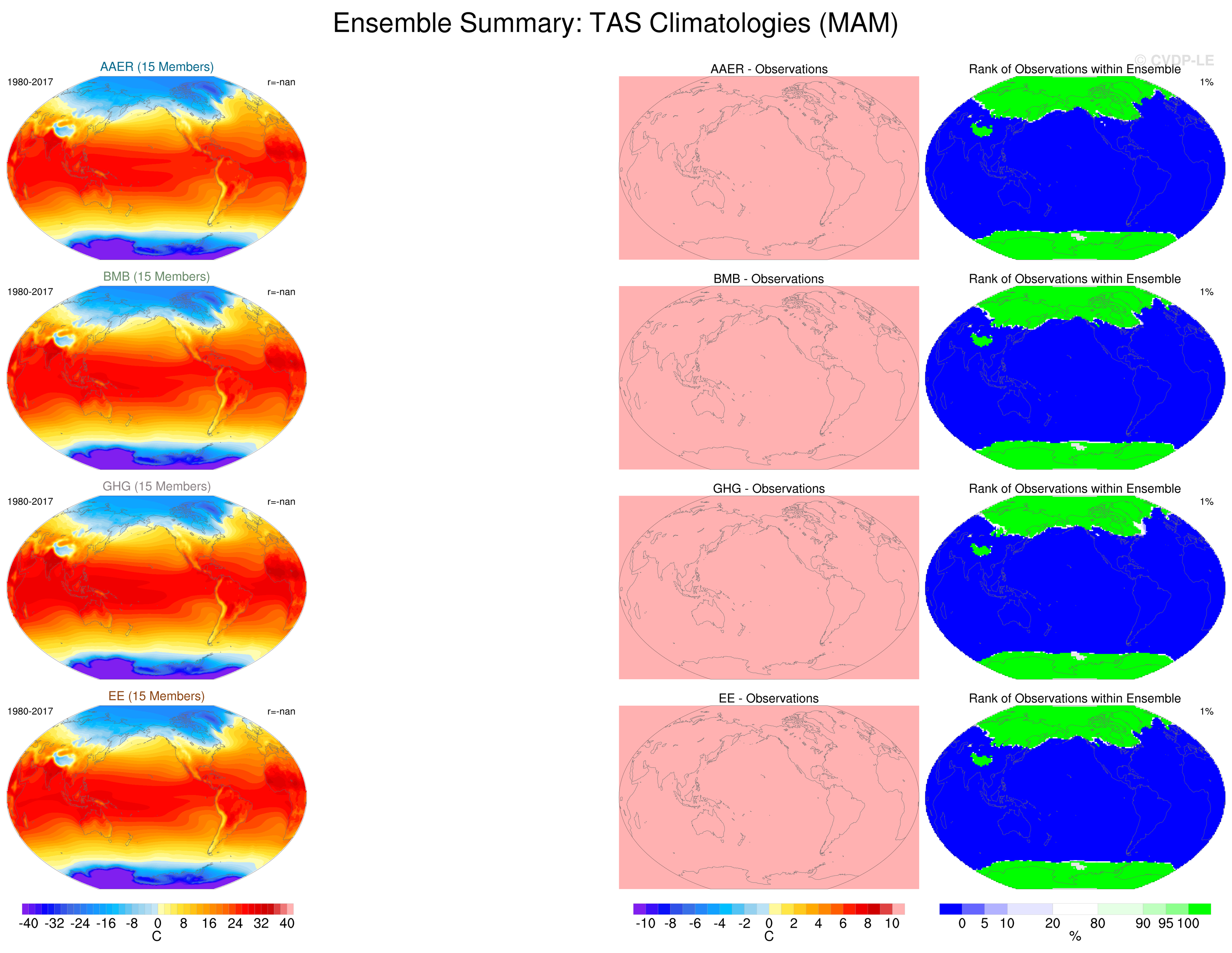 Ensemble Summary: TAS Climatologies (MAM)

© CVDP-LE

AAER (15 Members)
1980-2017
r=-nan

AAER - Observations

Rank of Observations within Ensemble
1%

BMB (15 Members)
1980-2017
r=-nan

BMB - Observations

Rank of Observations within Ensemble
1%

GHG (15 Members)
1980-2017
r=-nan

GHG - Observations

Rank of Observations within Ensemble
1%

EE (15 Members)
1980-2017
r=-nan

EE - Observations

Rank of Observations within Ensemble
1%

-40 -32 -24 -16 -8 0 8 16 24 32 40
C

-10 -8 -6 -4 -2 0 2 4 6 8 10
C

0 5 10 20 80 90 95 100
%